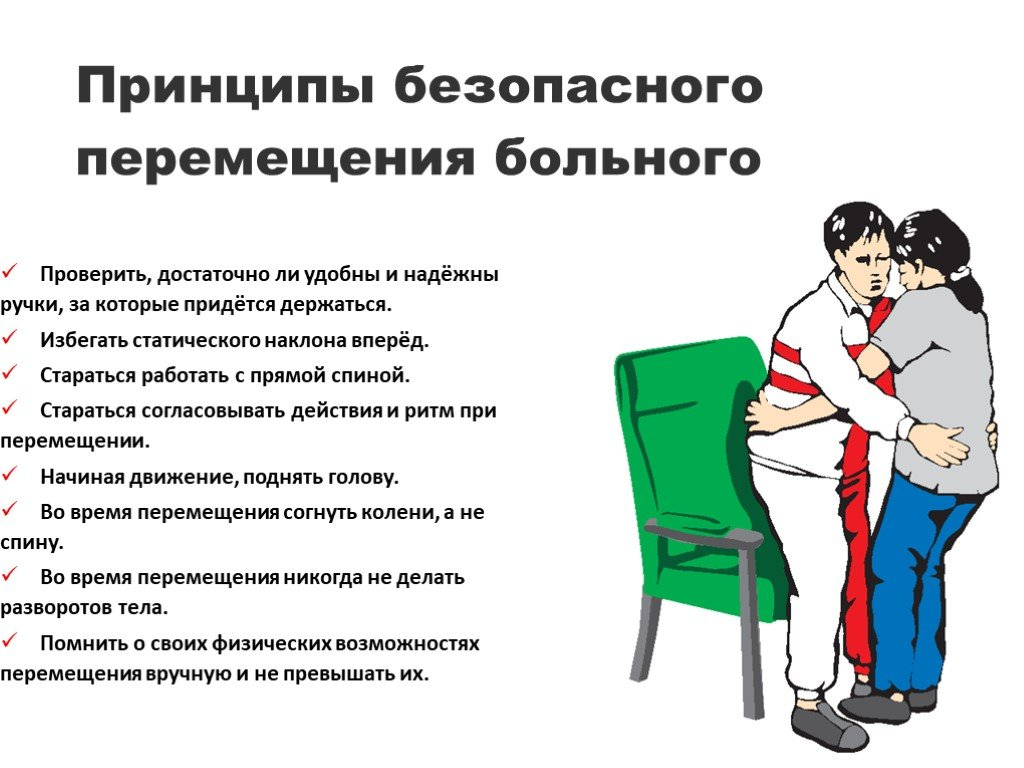 Принципы безопасного перемещения больного

✓ Проверить, достаточно ли удобны и надёжны ручки, за которые придётся держаться.

✓ Избегать статического наклона вперёд.

✓ Стараться работать с прямой спиной.

✓ Стараться согласовывать действия и ритм при перемещении.

✓ Начиная движение, поднять голову.

✓ Во время перемещения согнуть колени, а не спину.

✓ Во время перемещения никогда не делать разворотов тела.

✓ Помнить о своих физических возможностях перемещения вручную и не превышать их.